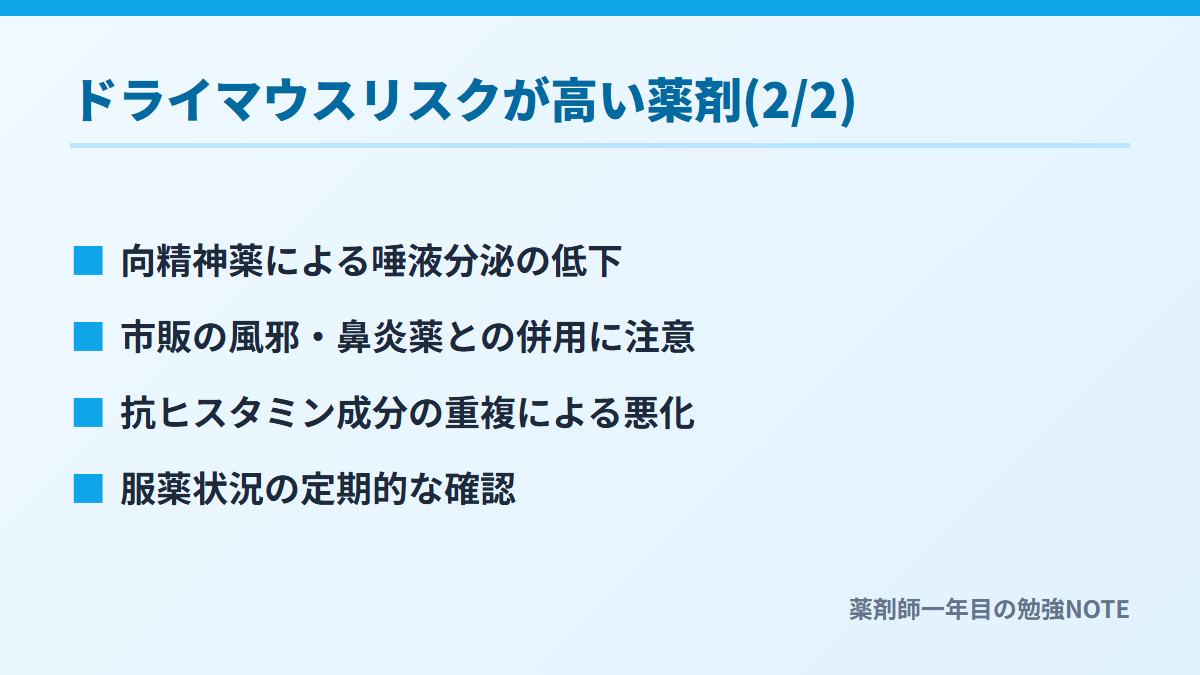 ドライマウスリスクが高い薬剤(2/2)

■ 向精神薬による唾液分泌の低下

■ 市販の風邪・鼻炎薬との併用に注意

■ 抗ヒスタミン成分の重複による悪化

■ 服薬状況の定期的な確認

薬剤師一年目の勉強NOTE